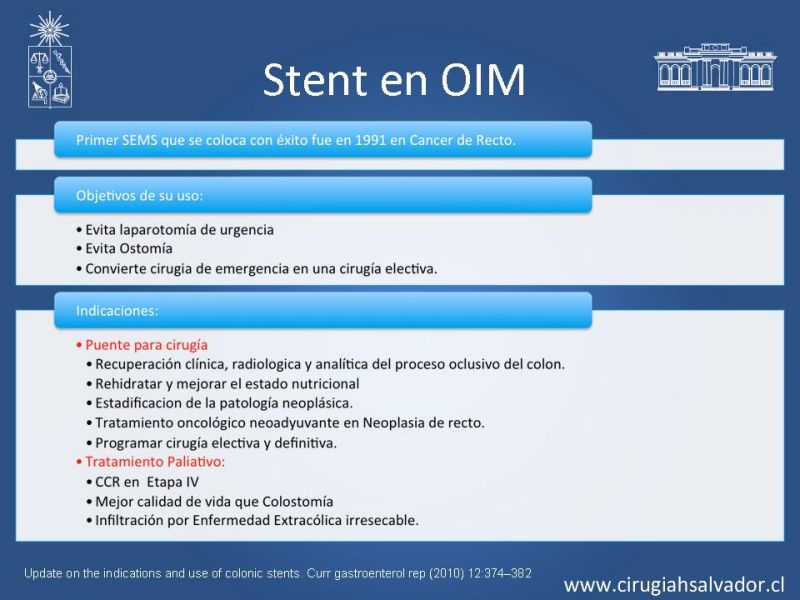 Stent en OIM

Primer SEMS que se coloca con éxito fue en 1991 en Cancer de Recto.

Objetivos de su uso:

• Evita laparotomía de urgencia
• Evita Ostomía
• Convierte cirugia de emergencia en una cirugía electiva.

Indicaciones:

• Puente para cirugía
• Recuperación clínica, radiologica y analítica del proceso oclusivo del colon.
• Rehidratar y mejorar el estado nutricional
• Estadificacion de la patología neoplásica.
• Tratamiento oncológico neoadyuvante en Neoplasia de recto.
• Programar cirugía electiva y definitiva.
• Tratamiento Paliativo:
• CCR en Etapa IV
• Mejor calidad de vida que Colostomía
• Infiltración por Enfermedad Extracólica irresecable.

Update on the indications and use of colonic stents. Curr gastroenterol rep (2010) 12:374–382

www.cirugiahsalvador.cl